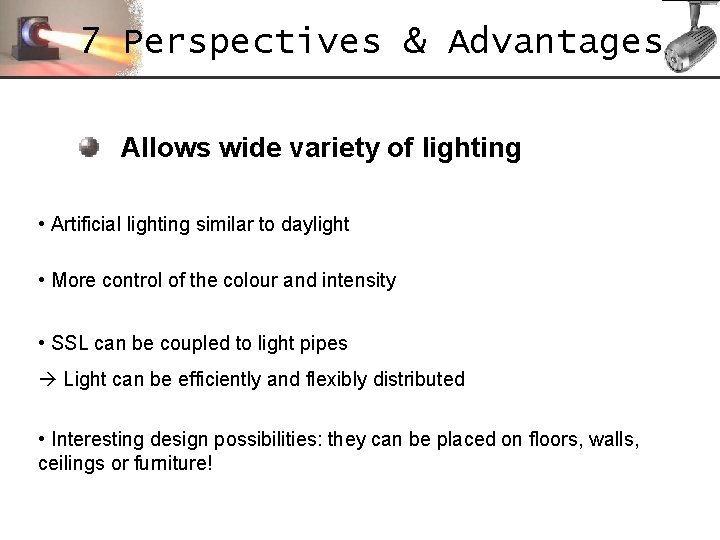 7 Perspectives & Advantages

Allows wide variety of lighting

• Artificial lighting similar to daylight

• More control of the colour and intensity

• SSL can be coupled to light pipes

→ Light can be efficiently and flexibly distributed

• Interesting design possibilities: they can be placed on floors, walls, ceilings or furniture!